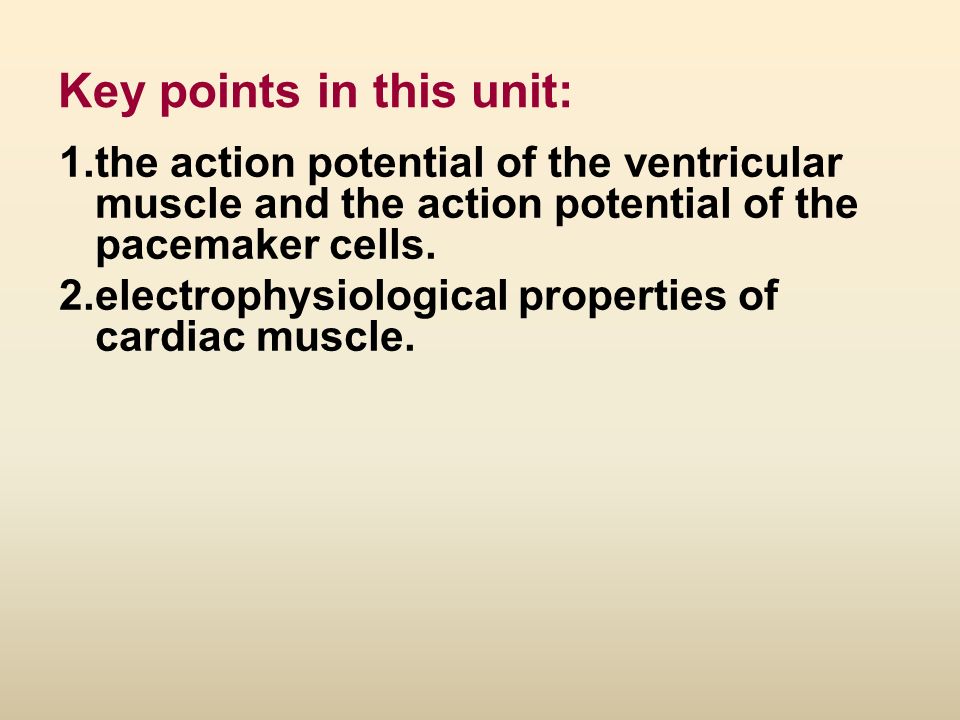 Key points in this unit:

1.the action potential of the ventricular muscle and the action potential of the pacemaker cells.

2.electrophysiological properties of cardiac muscle.